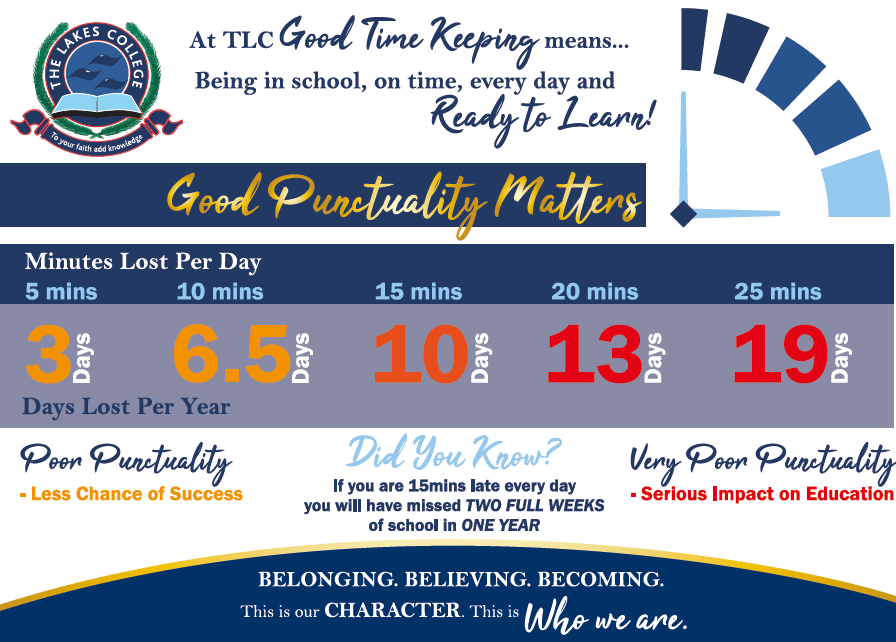 THE LAKES COLLEGE
To your faith add knowledge

At TLC Good Time Keeping means...
Being in school, on time, every day and
Ready to Learn!

Good Punctuality Matters

Minutes Lost Per Day

| 5 mins | 10 mins | 15 mins | 20 mins | 25 mins |
|---|---|---|---|---|
| 3 Days | 6.5 Days | 10 Days | 13 Days | 19 Days |

Days Lost Per Year

Poor Punctuality
- Less Chance of Success

Did You Know?
If you are 15mins late every day you will have missed TWO FULL WEEKS of school in ONE YEAR

Very Poor Punctuality
- Serious Impact on Education

BELONGING. BELIEVING. BECOMING.
This is our CHARACTER. This is Who we are.